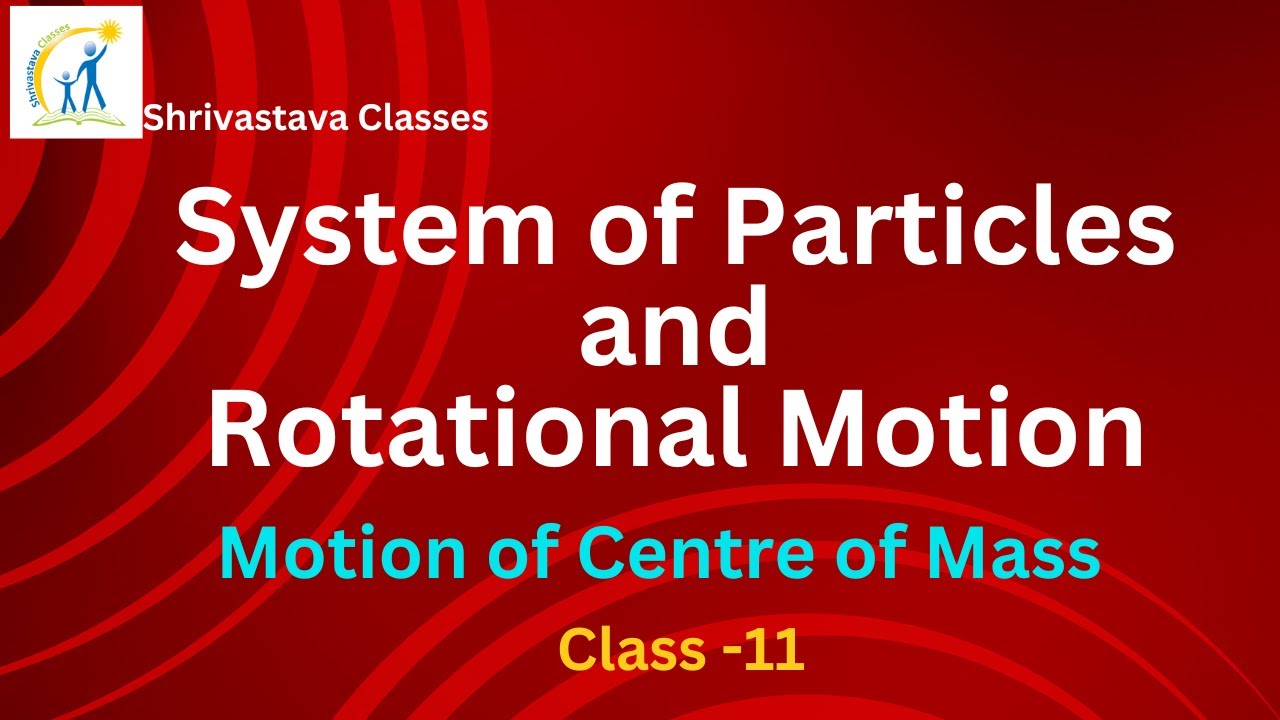 Shrivastava Classes

Shrivastava Classes

System of Particles and Rotational Motion

Motion of Centre of Mass

Class -11